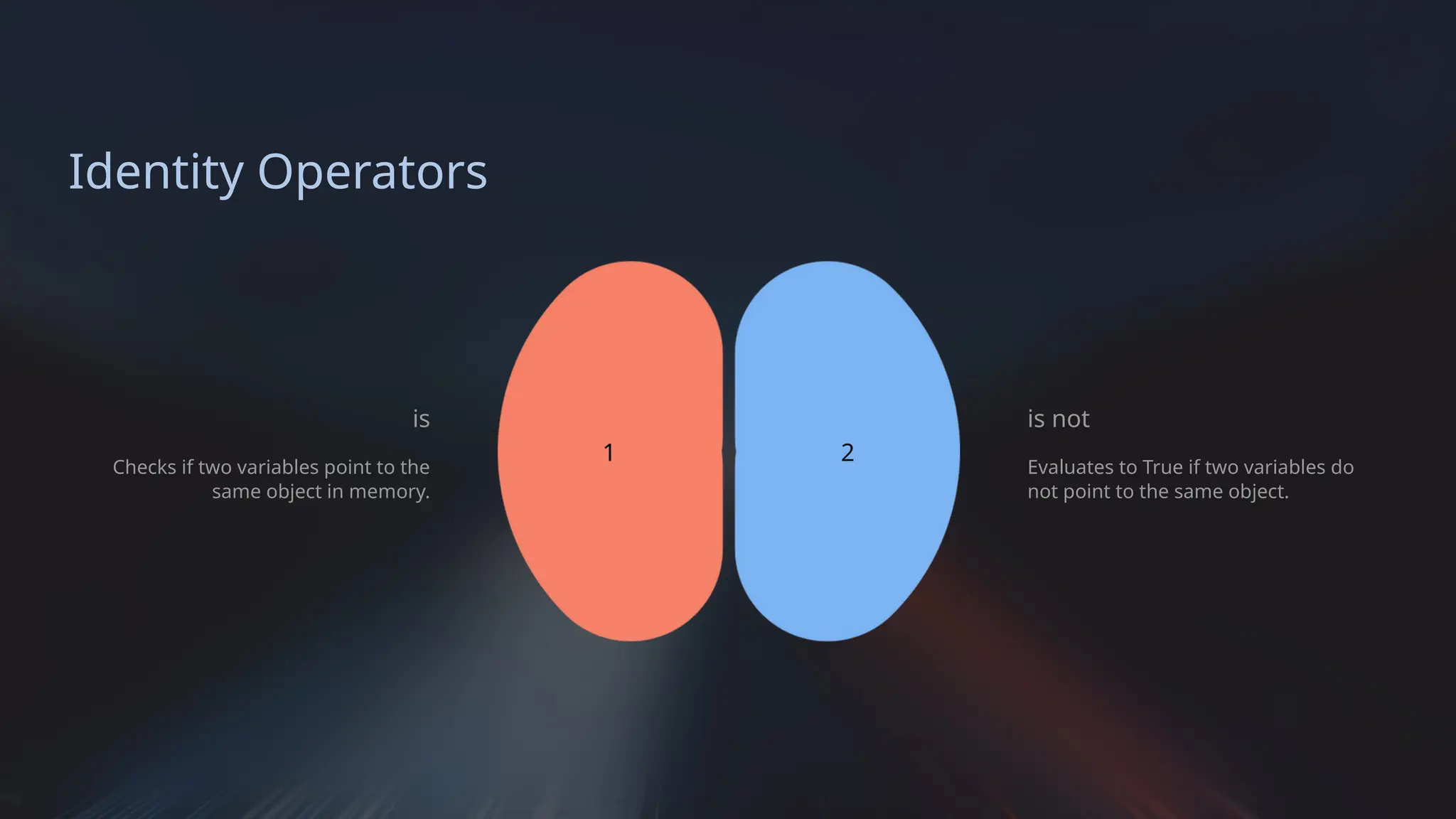 Identity Operators

is

Checks if two variables point to the same object in memory.

1

2

is not

Evaluates to True if two variables do not point to the same object.